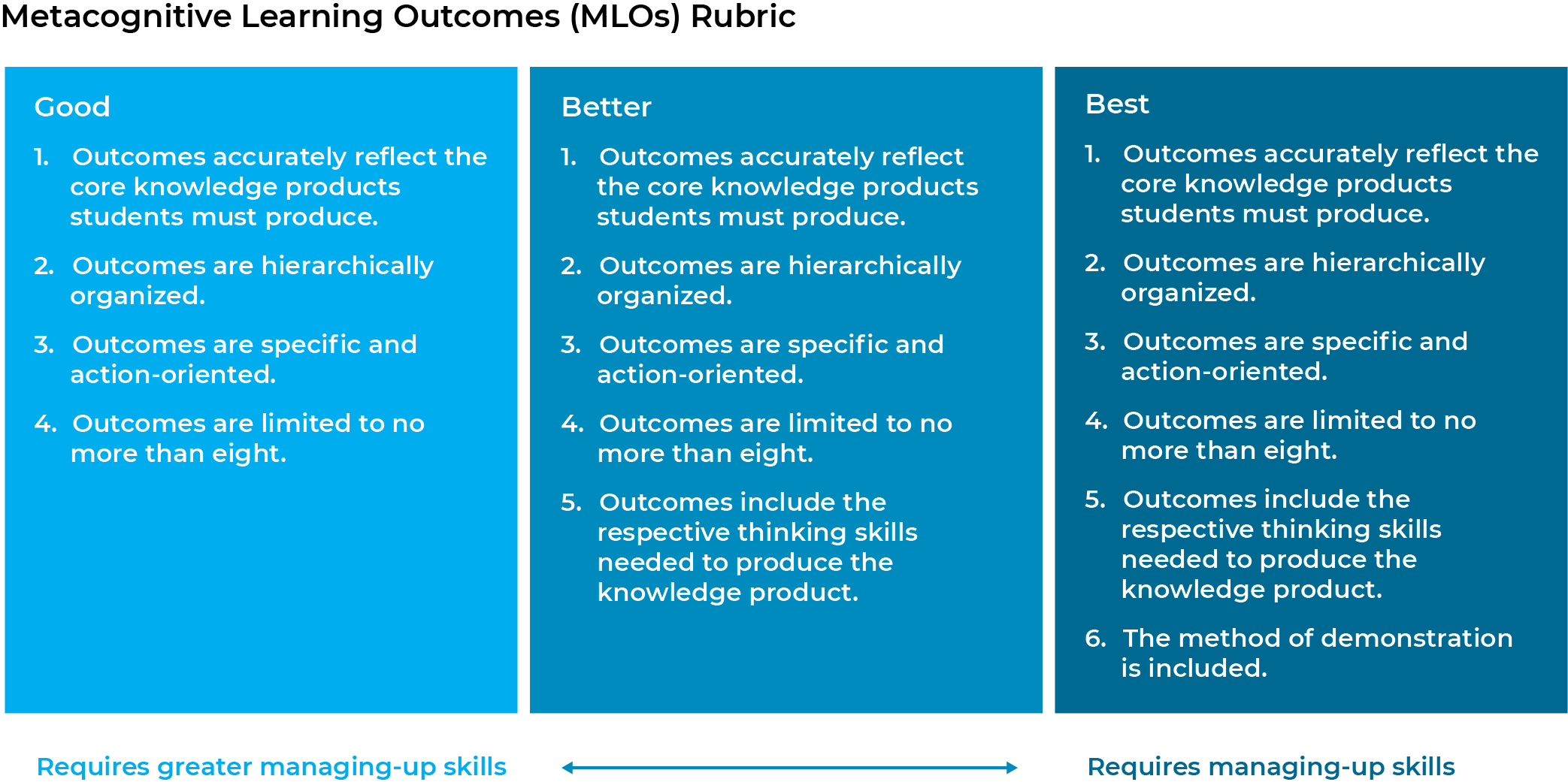 Metacognitive Learning Outcomes (MLOs) Rubric

Good

1. Outcomes accurately reflect the core knowledge products students must produce.

2. Outcomes are hierarchically organized.

3. Outcomes are specific and action-oriented.

4. Outcomes are limited to no more than eight.

Better

1. Outcomes accurately reflect the core knowledge products students must produce.

2. Outcomes are hierarchically organized.

3. Outcomes are specific and action-oriented.

4. Outcomes are limited to no more than eight.

5. Outcomes include the respective thinking skills needed to produce the knowledge product.

Best

1. Outcomes accurately reflect the core knowledge products students must produce.

2. Outcomes are hierarchically organized.

3. Outcomes are specific and action-oriented.

4. Outcomes are limited to no more than eight.

5. Outcomes include the respective thinking skills needed to produce the knowledge product.

6. The method of demonstration is included.

Requires greater managing-up skills

Requires managing-up skills